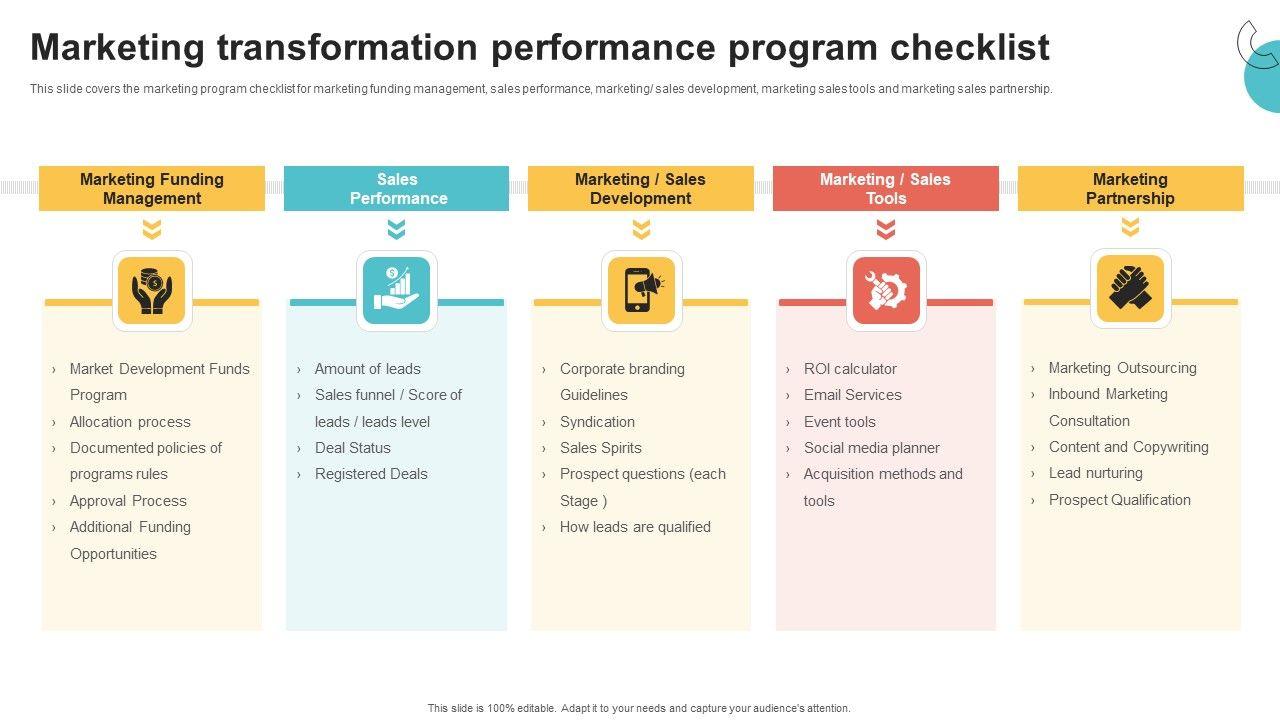 Marketing transformation performance program checklist

This slide covers the marketing program checklist for marketing funding management, sales performance, marketing/ sales development, marketing sales tools and marketing sales partnership.

Marketing Funding Management

› Market Development Funds Program
› Allocation process
› Documented policies of programs rules
› Approval Process
› Additional Funding Opportunities

Sales Performance

› Amount of leads
› Sales funnel / Score of leads / leads level
› Deal Status
› Registered Deals

Marketing / Sales Development

› Corporate branding Guidelines
› Syndication
› Sales Spirits
› Prospect questions (each Stage )
› How leads are qualified

Marketing / Sales Tools

› ROI calculator
› Email Services
› Event tools
› Social media planner
› Acquisition methods and tools

Marketing Partnership

› Marketing Outsourcing
› Inbound Marketing Consultation
› Content and Copywriting
› Lead nurturing
› Prospect Qualification

This slide is 100% editable. Adapt it to your needs and capture your audience's attention.